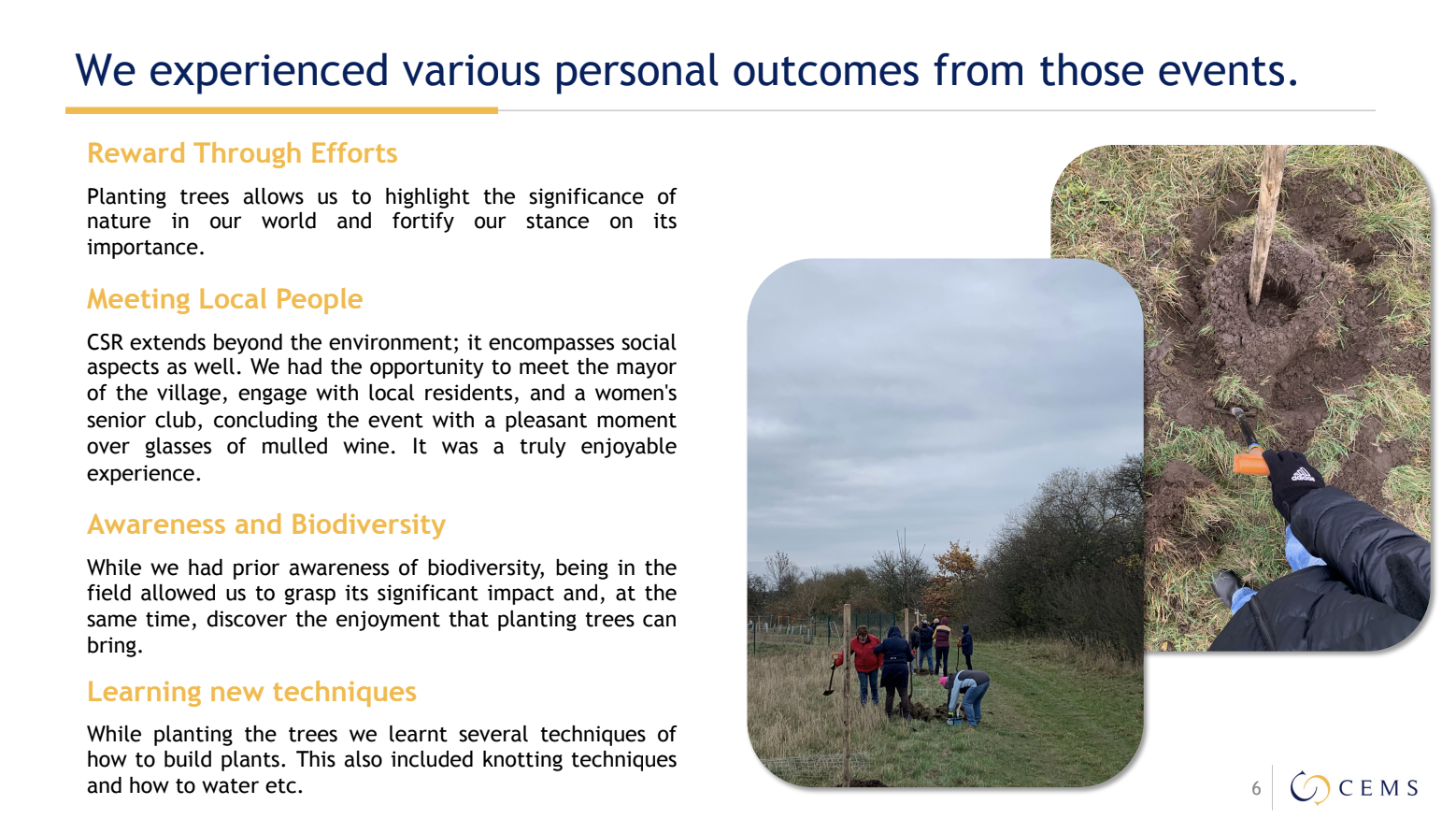 We experienced various personal outcomes from those events.

Reward Through Efforts

Planting trees allows us to highlight the significance of nature in our world and fortify our stance on its importance.

Meeting Local People

CSR extends beyond the environment; it encompasses social aspects as well. We had the opportunity to meet the mayor of the village, engage with local residents, and a women's senior club, concluding the event with a pleasant moment over glasses of mulled wine. It was a truly enjoyable experience.

Awareness and Biodiversity

While we had prior awareness of biodiversity, being in the field allowed us to grasp its significant impact and, at the same time, discover the enjoyment that planting trees can bring.

Learning new techniques

While planting the trees we learnt several techniques of how to build plants. This also included knotting techniques and how to water etc.

6 CEMS